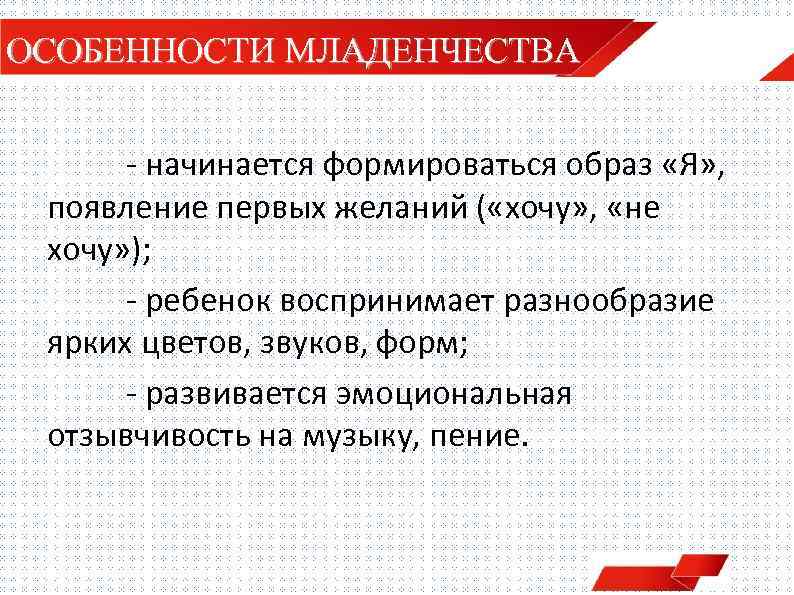 ОСОБЕННОСТИ МЛАДЕНЧЕСТВА

- начинается формироваться образ «Я», появление первых желаний («хочу», «не хочу»);

- ребенок воспринимает разнообразие ярких цветов, звуков, форм;

- развивается эмоциональная отзывчивость на музыку, пение.